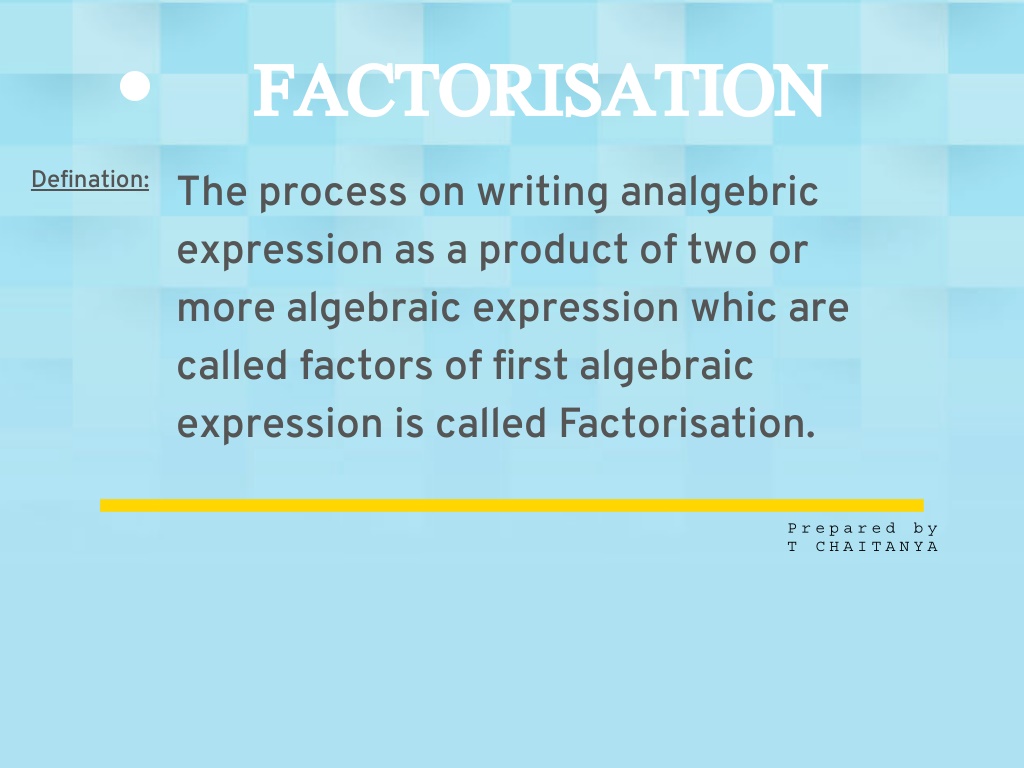 • FACTORISATION

Defination: The process on writing analgebric expression as a product of two or more algebraic expression whic are called factors of first algebraic expression is called Factorisation.

Prepared by
T CHAITANYA